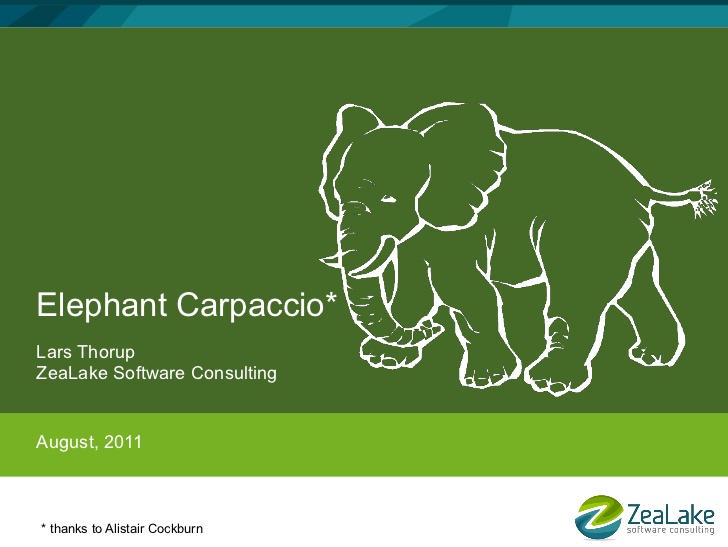 Elephant Carpaccio*

Lars Thorup
ZeaLake Software Consulting

August, 2011

* thanks to Alistair Cockburn

ZeaLake
software consulting